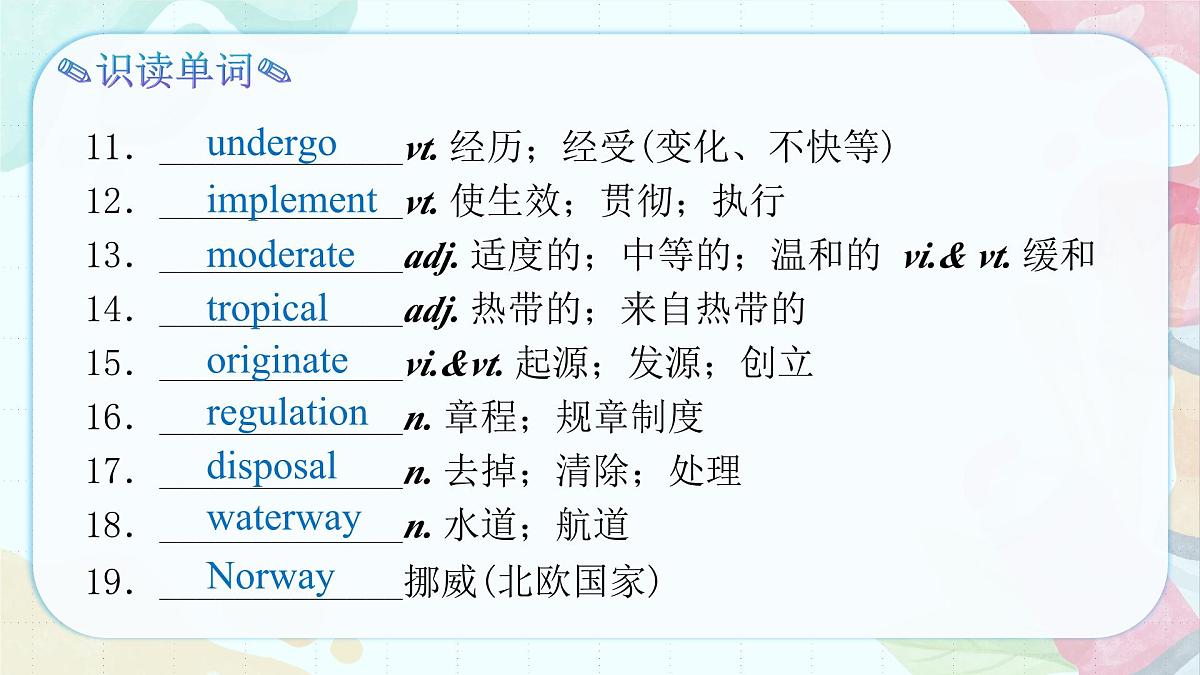 ✎识读单词✎

11. undergo vt. 经历；经受(变化、不快等)
12. implement vt. 使生效；贯彻；执行
13. moderate adj. 适度的；中等的；温和的 vi.& vt. 缓和
14. tropical adj. 热带的；来自热带的
15. originate vi.&vt. 起源；发源；创立
16. regulation n. 章程；规章制度
17. disposal n. 去掉；清除；处理
18. waterway n. 水道；航道
19. Norway 挪威(北欧国家)